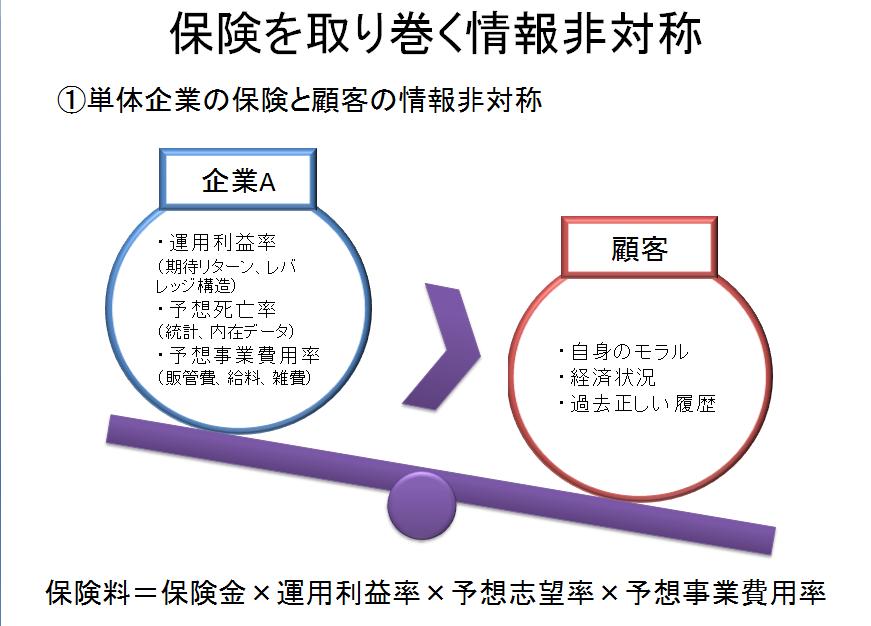 保険を取り巻く情報非対称

①単体企業の保険と顧客の情報非対称

企業A

・運用利益率
（期待リターン、レバレッジ構造）
・予想死亡率
（統計、内在データ）
・予想事業費用率
（販管費、給料、雑費）

顧客

・自身のモラル
・経済状況
・過去正しい履歴

保険料＝保険金×運用利益率×予想志望率×予想事業費用率